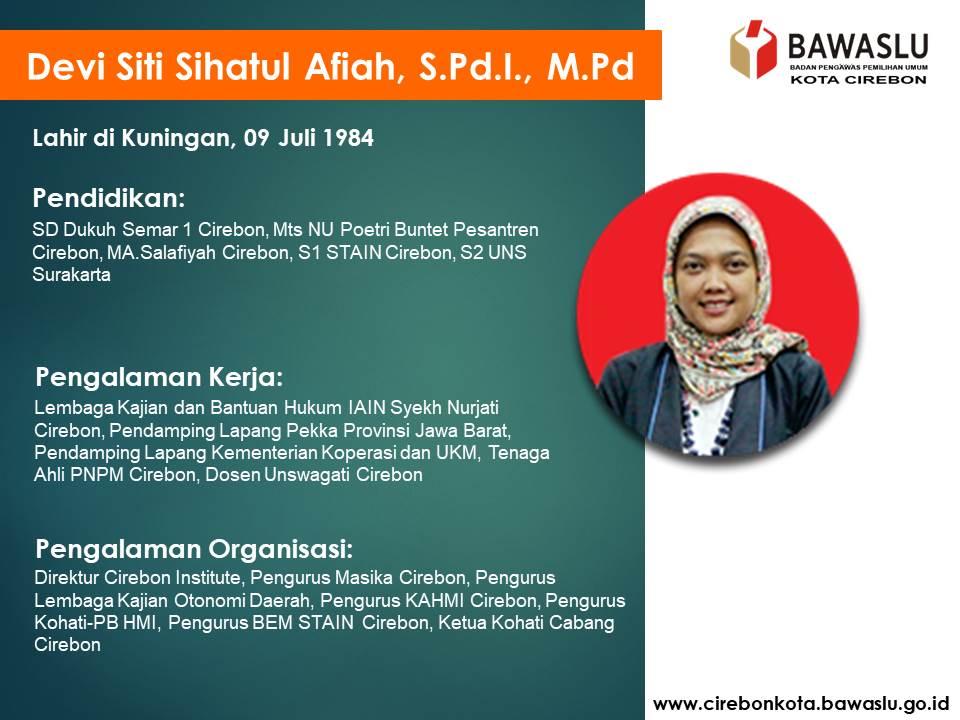 Devi Siti Sihatul Afiah, S.Pd.I., M.Pd

BAWASLU
BADAN PENGAWAS PEMILIHAN UMUM
KOTA CIREBON

Lahir di Kuningan, 09 Juli 1984

Pendidikan:
SD Dukuh Semar 1 Cirebon, Mts NU Poetri Buntet Pesantren Cirebon, MA.Salafiyah Cirebon, S1 STAIN Cirebon, S2 UNS Surakarta

Pengalaman Kerja:
Lembaga Kajian dan Bantuan Hukum IAIN Syekh Nurjati Cirebon, Pendamping Lapang Pekka Provinsi Jawa Barat, Pendamping Lapang Kementerian Koperasi dan UKM, Tenaga Ahli PNPM Cirebon, Dosen Unswagati Cirebon

Pengalaman Organisasi:
Direktur Cirebon Institute, Pengurus Masika Cirebon, Pengurus Lembaga Kajian Otonomi Daerah, Pengurus KAHMI Cirebon, Pengurus Kohati-PB HMI, Pengurus BEM STAIN Cirebon, Ketua Kohati Cabang Cirebon

www.cirebonkota.bawaslu.go.id